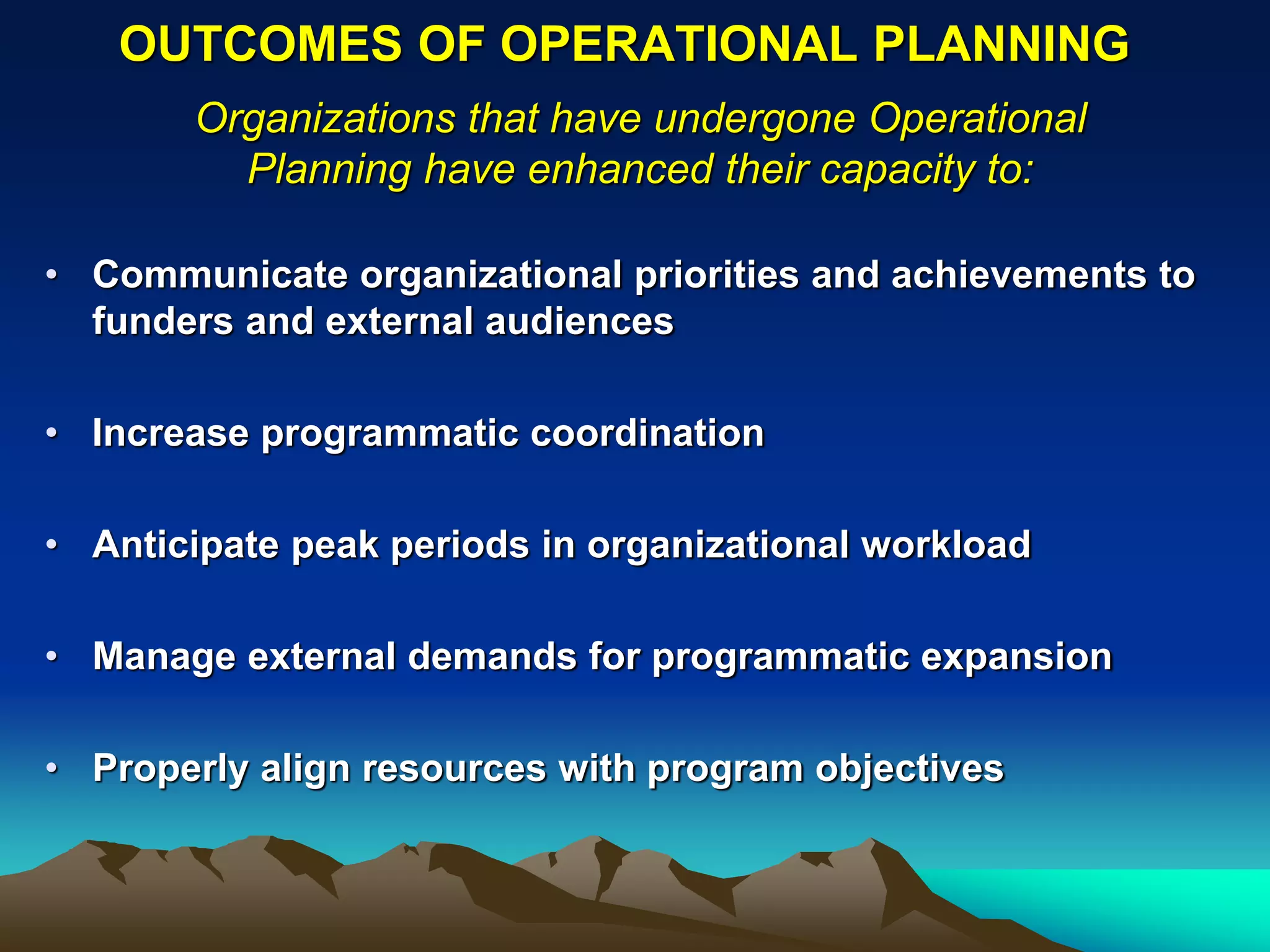 OUTCOMES OF OPERATIONAL PLANNING

Organizations that have undergone Operational Planning have enhanced their capacity to:

• Communicate organizational priorities and achievements to funders and external audiences

• Increase programmatic coordination

• Anticipate peak periods in organizational workload

• Manage external demands for programmatic expansion

• Properly align resources with program objectives